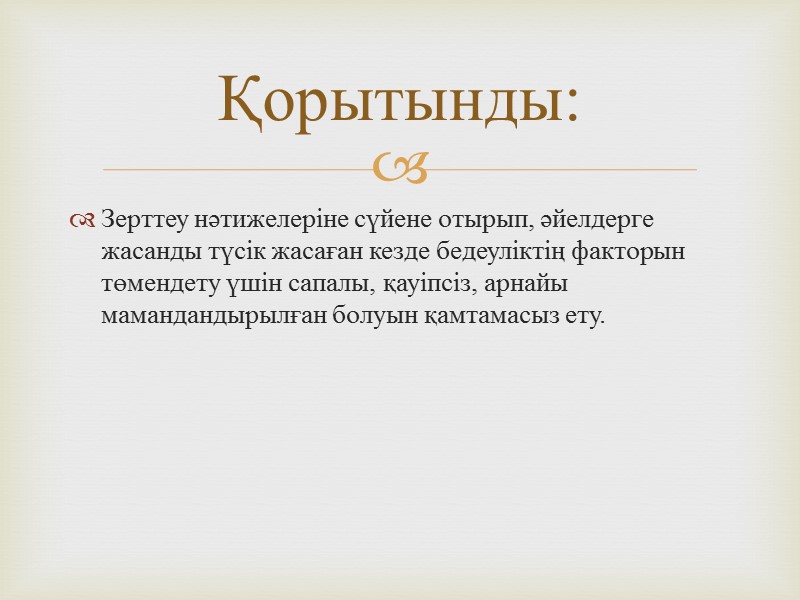 Қорытынды:

Зерттеу нәтижелеріне сүйене отырып, әйелдерге жасанды түсік жасаған кезде бедеуліктің факторын төмендету үшін сапалы, қауіпсіз, арнайы мамандандырылған болуын қамтамасыз ету.